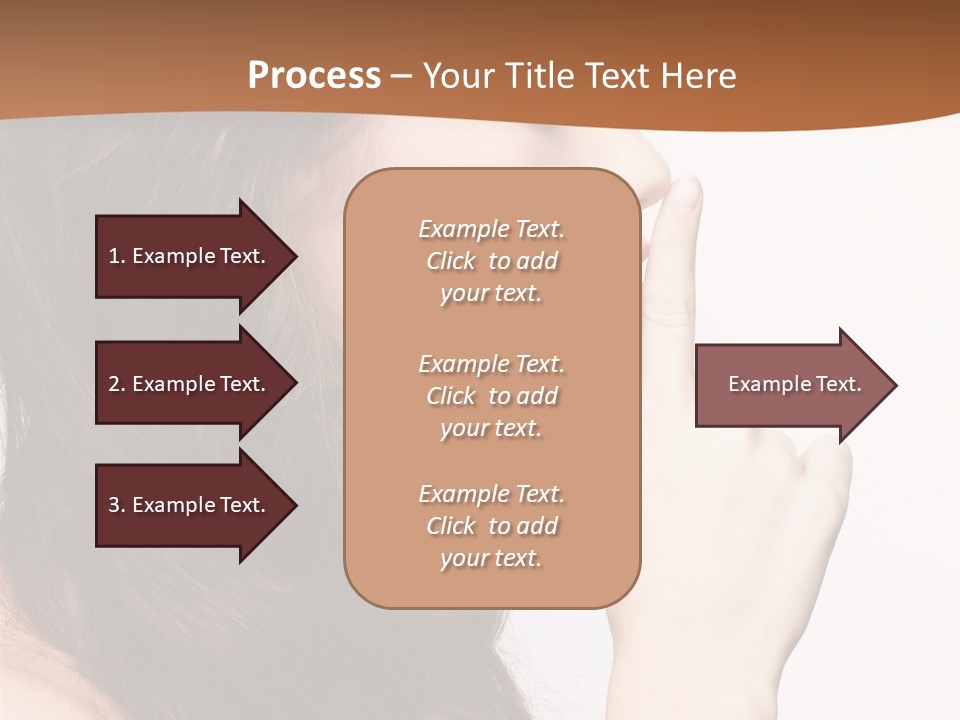 Process – Your Title Text Here

1. Example Text.

2. Example Text.

3. Example Text.

Example Text. Click to add your text.

Example Text. Click to add your text.

Example Text. Click to add your text.

Example Text.